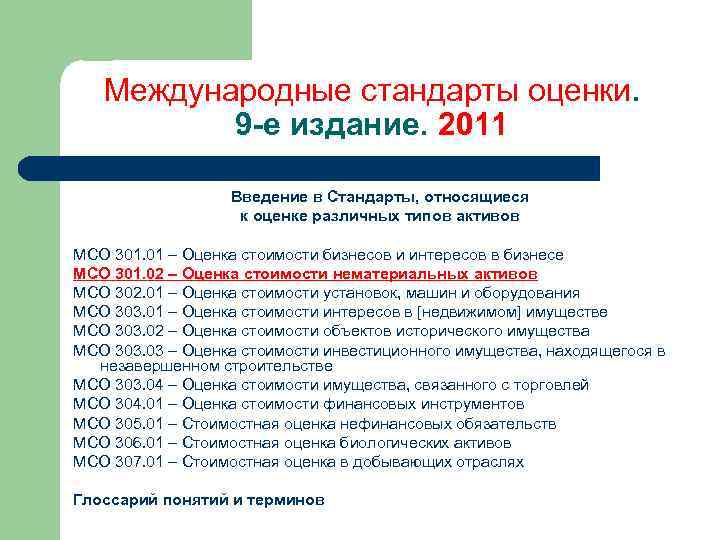 Международные стандарты оценки.
9-е издание. 2011

Введение в Стандарты, относящиеся к оценке различных типов активов

МСО 301.01 – Оценка стоимости бизнесов и интересов в бизнесе
МСО 301.02 – Оценка стоимости нематериальных активов
МСО 302.01 – Оценка стоимости установок, машин и оборудования
МСО 303.01 – Оценка стоимости интересов в [недвижимом] имуществе
МСО 303.02 – Оценка стоимости объектов исторического имущества
МСО 303.03 – Оценка стоимости инвестиционного имущества, находящегося в незавершенном строительстве
МСО 303.04 – Оценка стоимости имущества, связанного с торговлей
МСО 304.01 – Оценка стоимости финансовых инструментов
МСО 305.01 – Стоимостная оценка нефинансовых обязательств
МСО 306.01 – Стоимостная оценка биологических активов
МСО 307.01 – Стоимостная оценка в добывающих отраслях

Глоссарий понятий и терминов